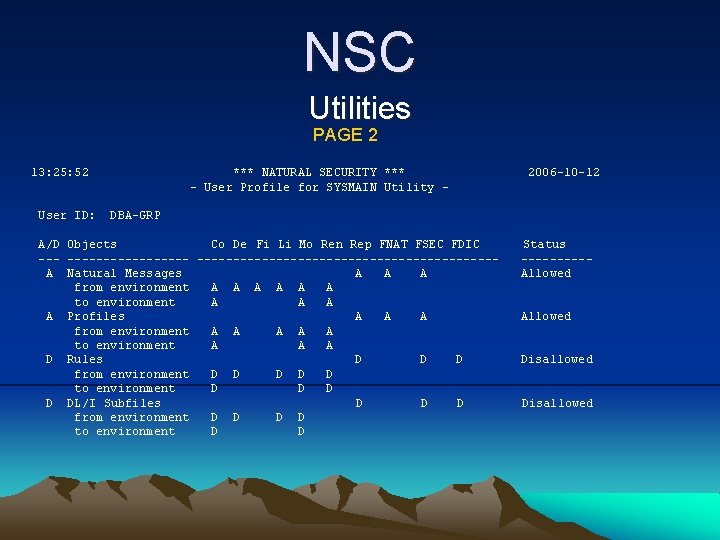 NSC

Utilities

PAGE 2

13:25:52 *** NATURAL SECURITY *** 2006-10-12
- User Profile for SYSMAIN Utility -

User ID: DBA-GRP

| A/D | Objects | Co | De | Fi | Li | Mo | Ren | Rep | FNAT | FSEC | FDIC | Status |
|---|---|---|---|---|---|---|---|---|---|---|---|---|
| A | Natural Messages | | | | | | | A | A | A | | Allowed |
| | from environment | A | A | A | A | A | A | | | | | |
| | to environment | A | | | | A | A | | | | | |
| A | Profiles | | | | | | | A | A | A | | Allowed |
| | from environment | A | A | | A | A | A | | | | | |
| | to environment | A | | | | A | A | | | | | |
| D | Rules | | | | | | | D | | D | D | Disallowed |
| | from environment | D | D | | D | D | D | | | | | |
| | to environment | D | | | | D | D | | | | | |
| D | DL/I Subfiles | | | | | | | D | | D | D | Disallowed |
| | from environment | D | D | | D | D | | | | | | |
| | to environment | D | | | | D | | | | | | |